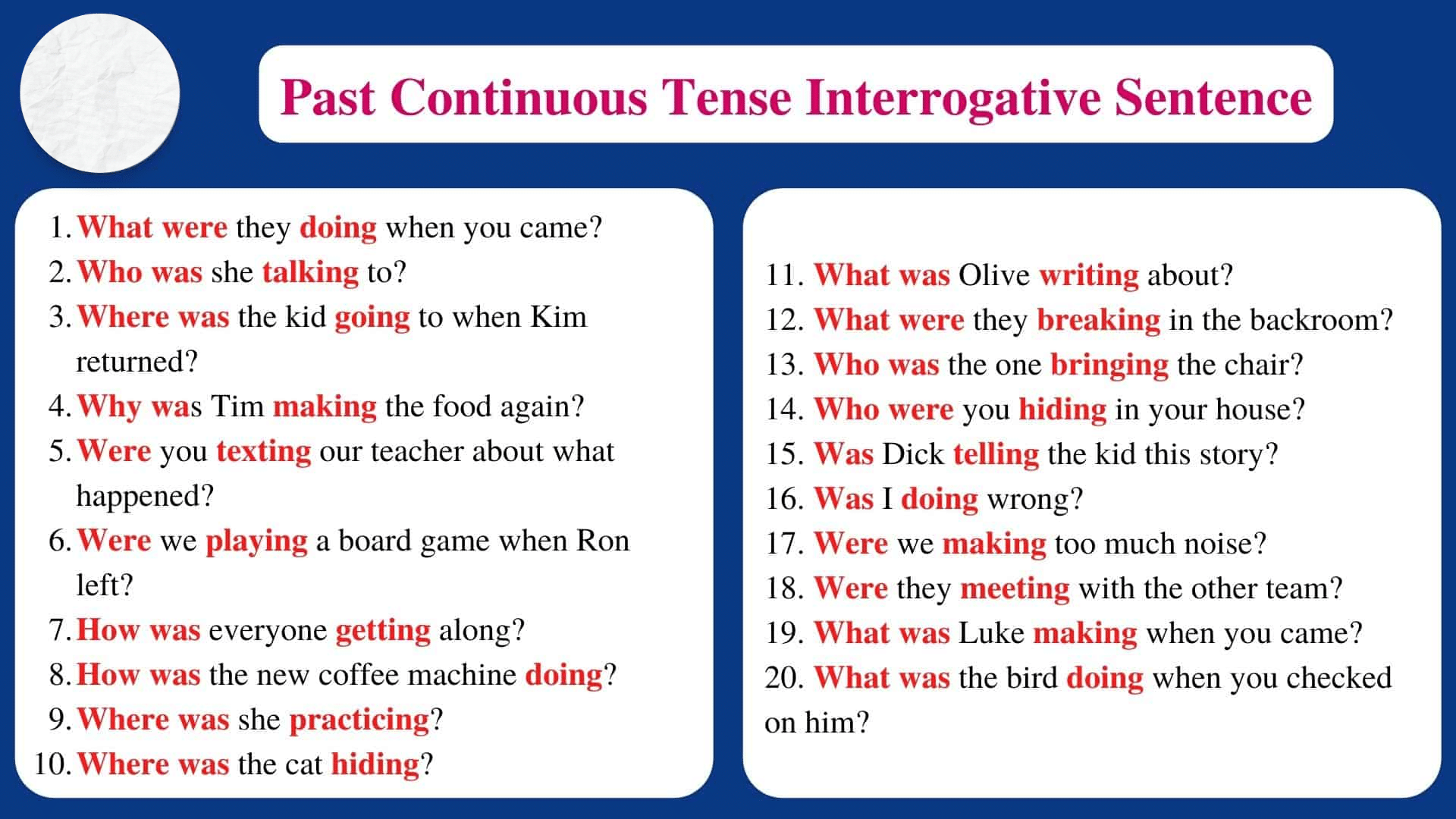 Past Continuous Tense Interrogative Sentence

1. What were they doing when you came?
2. Who was she talking to?
3. Where was the kid going to when Kim returned?
4. Why was Tim making the food again?
5. Were you texting our teacher about what happened?
6. Were we playing a board game when Ron left?
7. How was everyone getting along?
8. How was the new coffee machine doing?
9. Where was she practicing?
10. Where was the cat hiding?

11. What was Olive writing about?
12. What were they breaking in the backroom?
13. Who was the one bringing the chair?
14. Who were you hiding in your house?
15. Was Dick telling the kid this story?
16. Was I doing wrong?
17. Were we making too much noise?
18. Were they meeting with the other team?
19. What was Luke making when you came?
20. What was the bird doing when you checked on him?